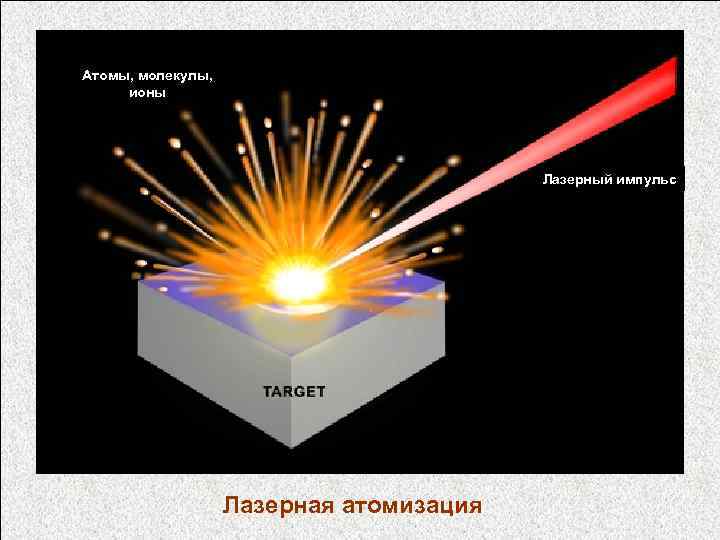 Атомы, молекулы, ионы

Лазерный импульс

TARGET

Лазерная атомизация